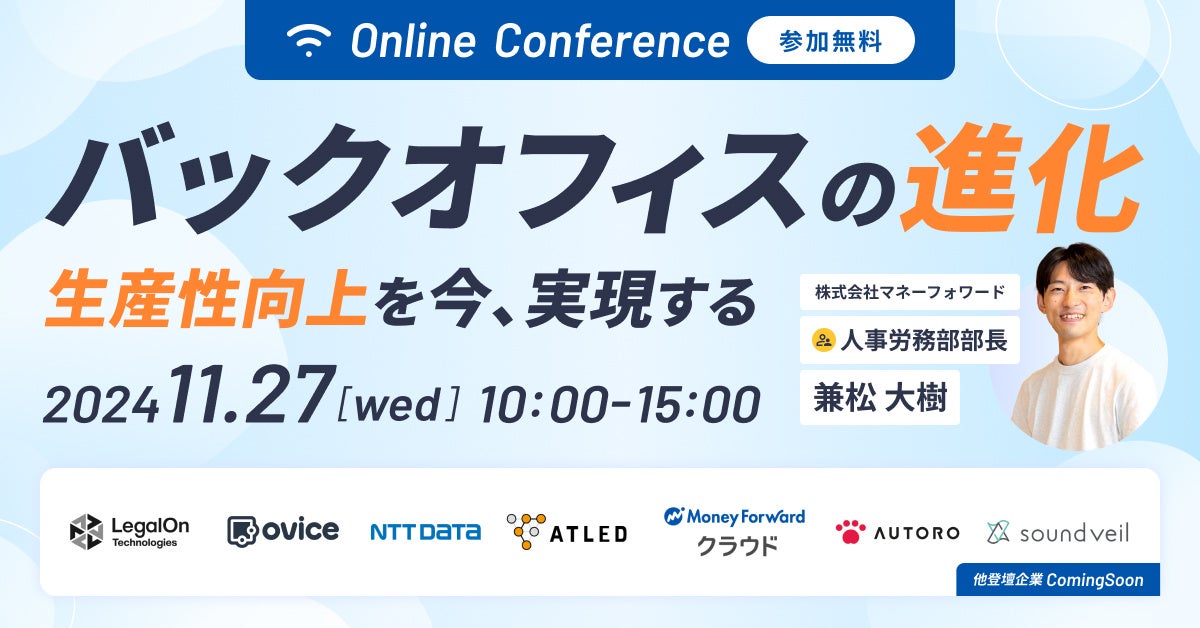 Online Conference 参加無料

バックオフィスの進化

生産性向上を今、実現する

2024 11.27 [wed] 10:00-15:00

株式会社マネーフォワード
人事労務部部長
兼松 大樹

LegalOn Technologies
ovice
NTT DATA
ATLED
Money Forward クラウド
AUTORO
soundveil

他登壇企業 ComingSoon